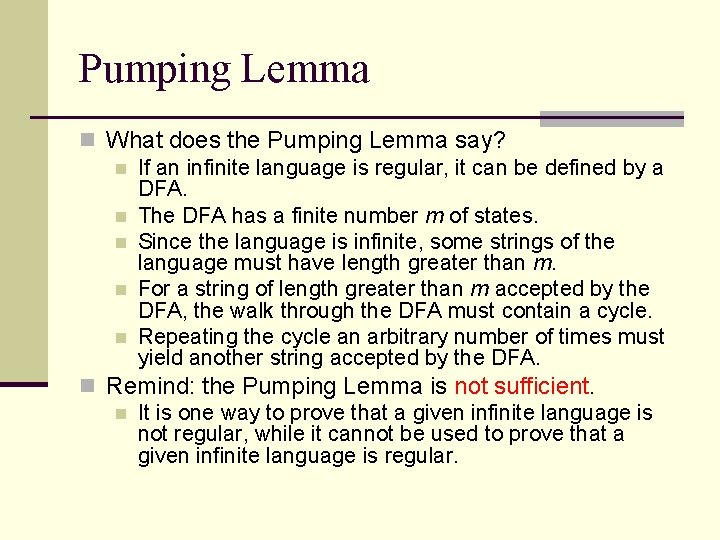 Pumping Lemma

What does the Pumping Lemma say?

If an infinite language is regular, it can be defined by a DFA.

The DFA has a finite number $m$ of states.

Since the language is infinite, some strings of the language must have length greater than $m$.

For a string of length greater than $m$ accepted by the DFA, the walk through the DFA must contain a cycle.

Repeating the cycle an arbitrary number of times must yield another string accepted by the DFA.

Remind: the Pumping Lemma is not sufficient.

It is one way to prove that a given infinite language is not regular, while it cannot be used to prove that a given infinite language is regular.